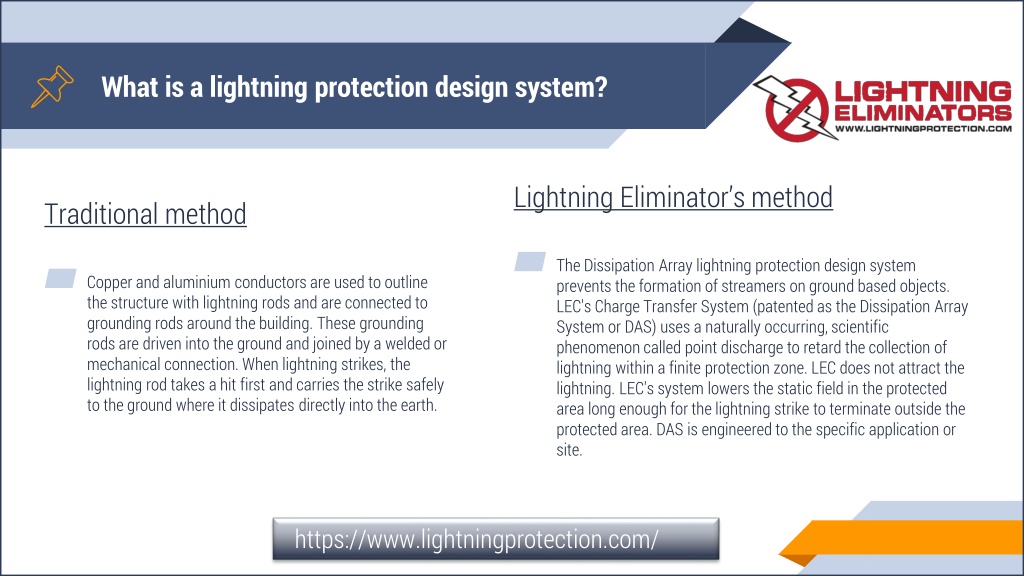 What is a lightning protection design system?

LIGHTNING ELIMINATORS
WWW.LIGHTNINGPROTECTION.COM

Traditional method

Copper and aluminium conductors are used to outline the structure with lightning rods and are connected to grounding rods around the building. These grounding rods are driven into the ground and joined by a welded or mechanical connection. When lightning strikes, the lightning rod takes a hit first and carries the strike safely to the ground where it dissipates directly into the earth.

Lightning Eliminator's method

The Dissipation Array lightning protection design system prevents the formation of streamers on ground based objects. LEC's Charge Transfer System (patented as the Dissipation Array System or DAS) uses a naturally occurring, scientific phenomenon called point discharge to retard the collection of lightning within a finite protection zone. LEC does not attract the lightning. LEC's system lowers the static field in the protected area long enough for the lightning strike to terminate outside the protected area. DAS is engineered to the specific application or site.

https://www.lightningprotection.com/